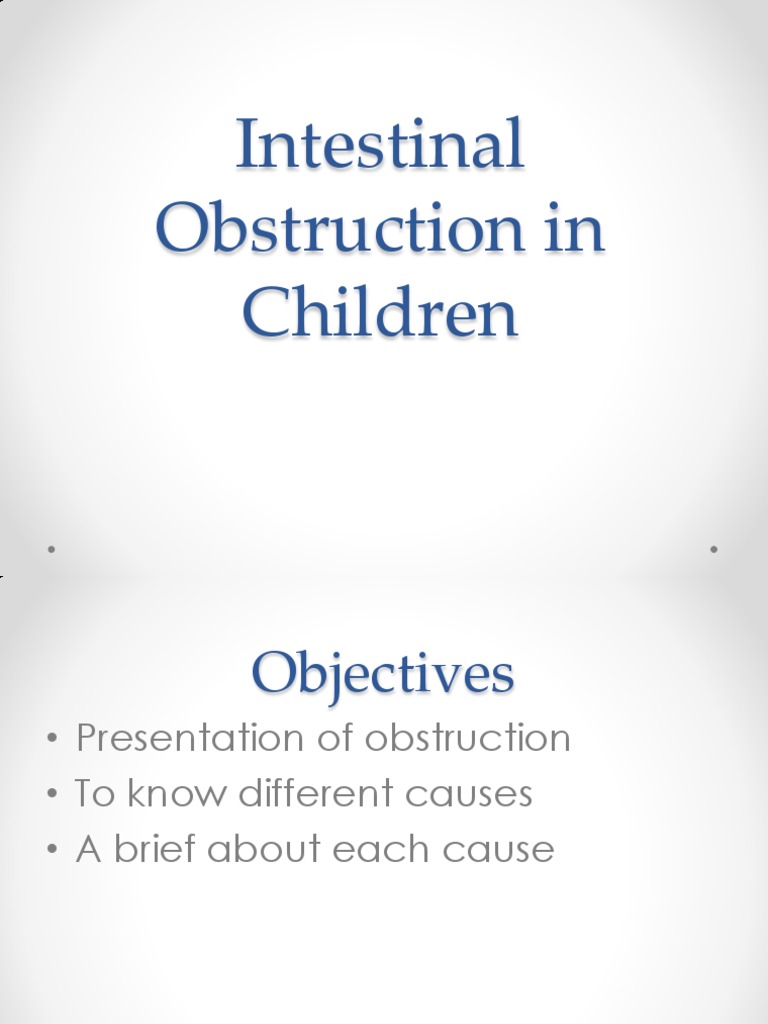 Intestinal Obstruction in Children

Objectives
• Presentation of obstruction
• To know different causes
• A brief about each cause